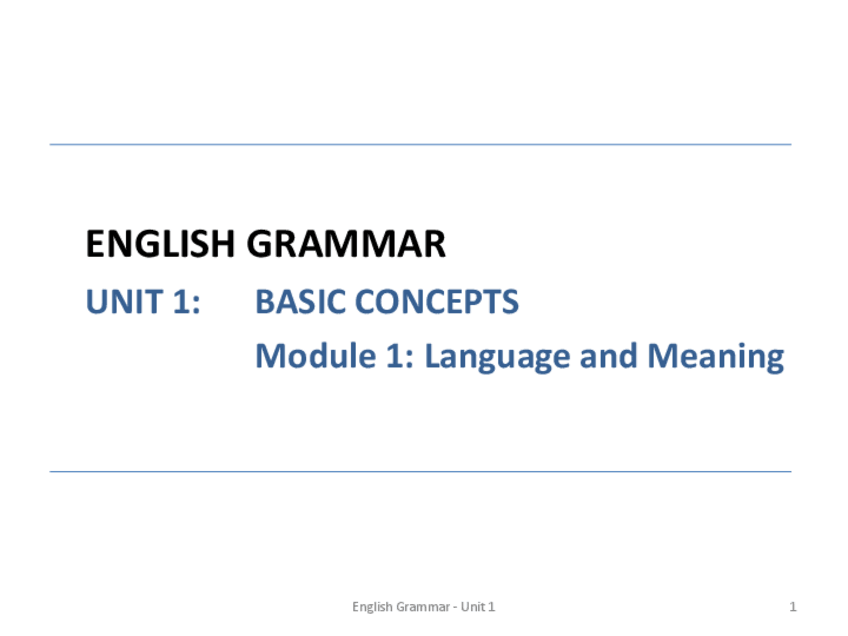 ENGLISH GRAMMAR

UNIT 1: BASIC CONCEPTS

Module 1: Language and Meaning

English Grammar - Unit 1

1